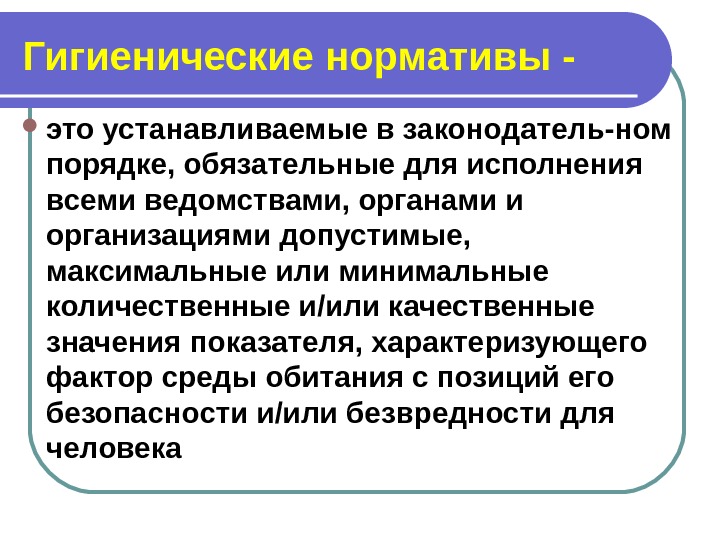 Гигиенические нормативы -

это устанавливаемые в законодатель-ном порядке, обязательные для исполнения всеми ведомствами, органами и организациями допустимые, максимальные или минимальные количественные и/или качественные значения показателя, характеризующего фактор среды обитания с позиций его безопасности и/или безвредности для человека